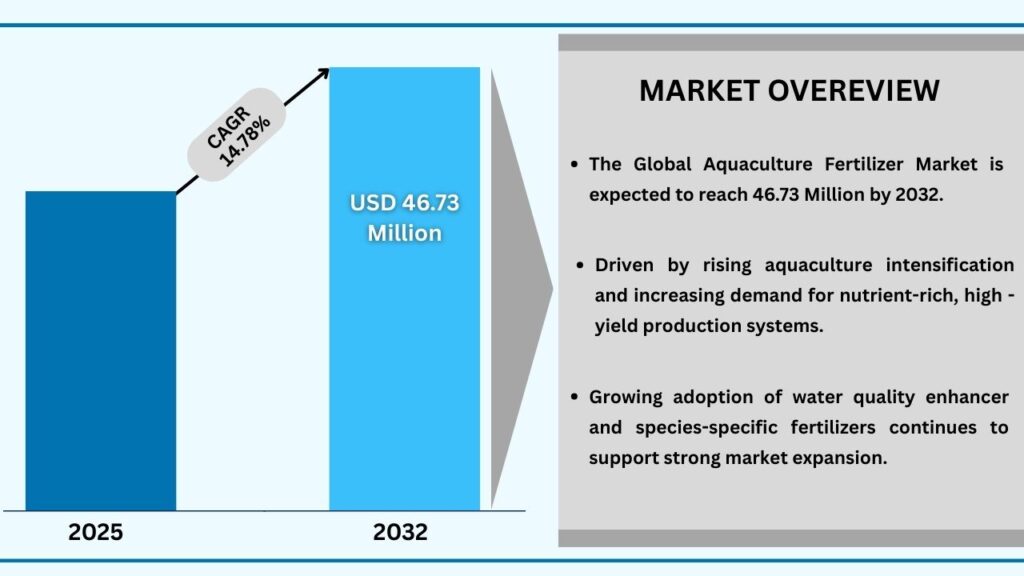 CAGR 14.78%

USD 46.73 Million

2025

2032

MARKET OVEREVIEW

• The Global Aquaculture Fertilizer Market is expected to reach 46.73 Million by 2032.

• Driven by rising aquaculture intensification and increasing demand for nutrient-rich, high - yield production systems.

• Growing adoption of water quality enhancer and species-specific fertilizers continues to support strong market expansion.